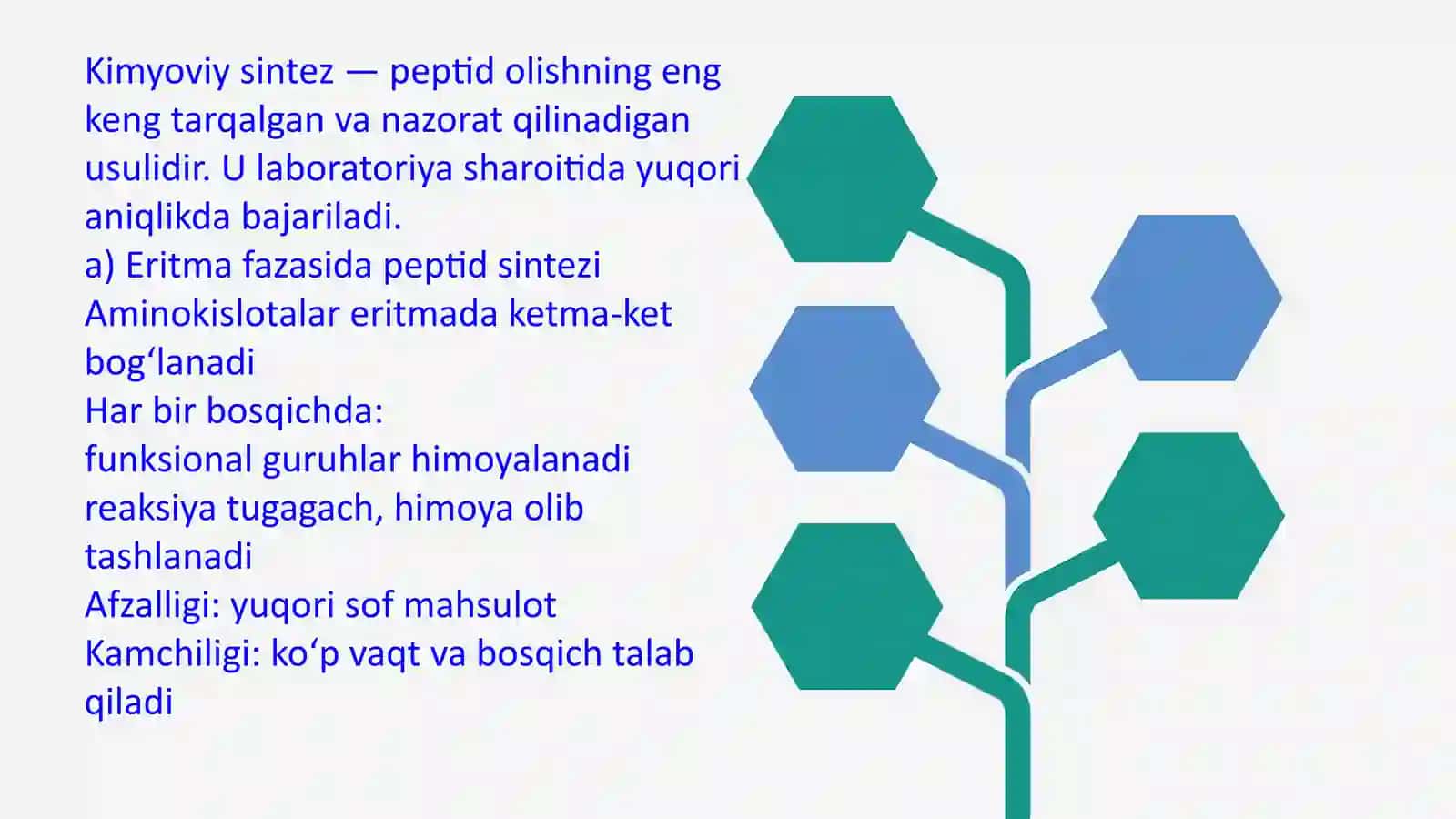 Kimyoviy sintez — peptid olishning eng keng tarqalgan va nazorat qilinadigan usulidir. U laboratoriya sharoitida yuqori aniqlikda bajariladi.
a) Eritma fazasida peptid sintezi
Aminokislotalar eritmada ketma-ket bog‘lanadi
Har bir bosqichda:
funksional guruhlar himoyalanadi
reaksiya tugagach, himoya olib tashlanadi
Afzalligi: yuqori sof mahsulot
Kamchiligi: ko‘p vaqt va bosqich talab qiladi